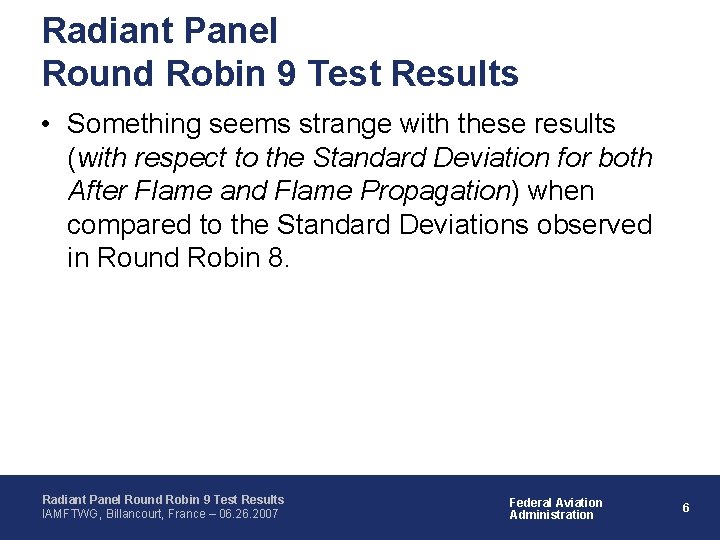 Radiant Panel
Round Robin 9 Test Results

• Something seems strange with these results (with respect to the Standard Deviation for both After Flame and Flame Propagation) when compared to the Standard Deviations observed in Round Robin 8.

Radiant Panel Round Robin 9 Test Results
IAMFTWG, Billancourt, France – 06.26.2007

Federal Aviation Administration

6